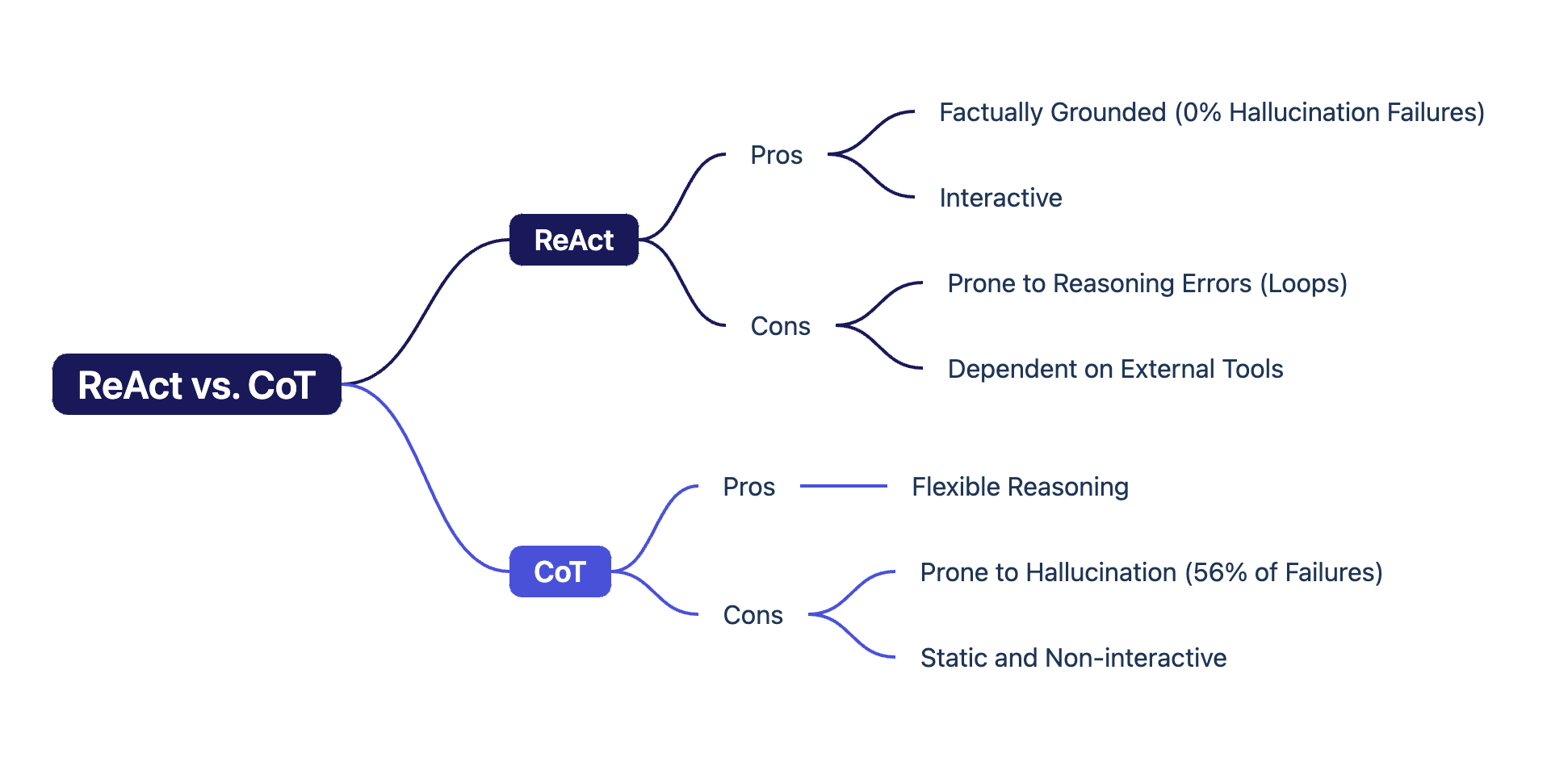 ReAct vs. CoT

ReAct

Pros

Factually Grounded (0% Hallucination Failures)

Interactive

Cons

Prone to Reasoning Errors (Loops)

Dependent on External Tools

CoT

Pros

Flexible Reasoning

Cons

Prone to Hallucination (56% of Failures)

Static and Non-interactive